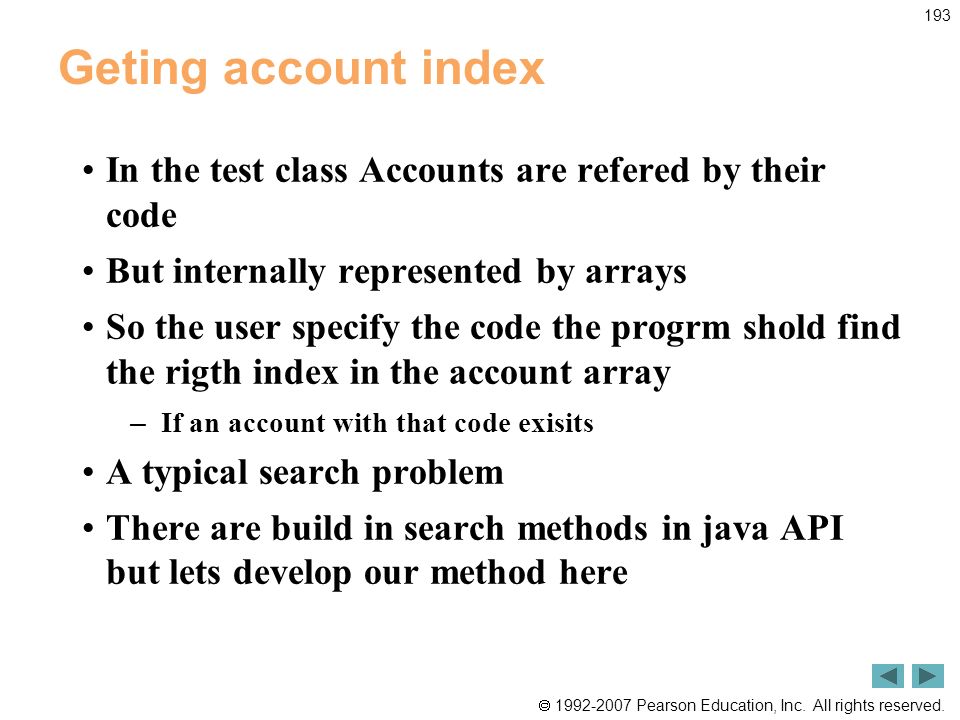 193

Geting account index

• In the test class Accounts are refered by their code

• But internally represented by arrays

• So the user specify the code the progrm shold find the rigth index in the account array

– If an account with that code exisits

• A typical search problem

• There are build in search methods in java API but lets develop our method here

© 1992-2007 Pearson Education, Inc. All rights reserved.